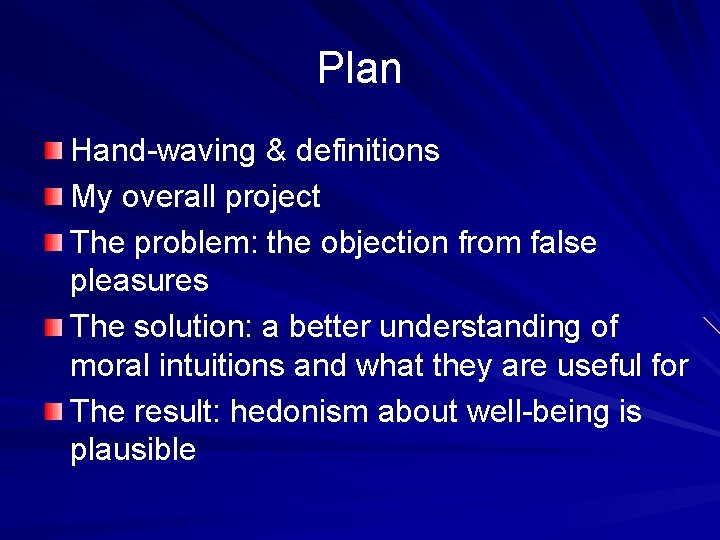 Plan

Hand-waving & definitions
My overall project
The problem: the objection from false pleasures
The solution: a better understanding of moral intuitions and what they are useful for
The result: hedonism about well-being is plausible